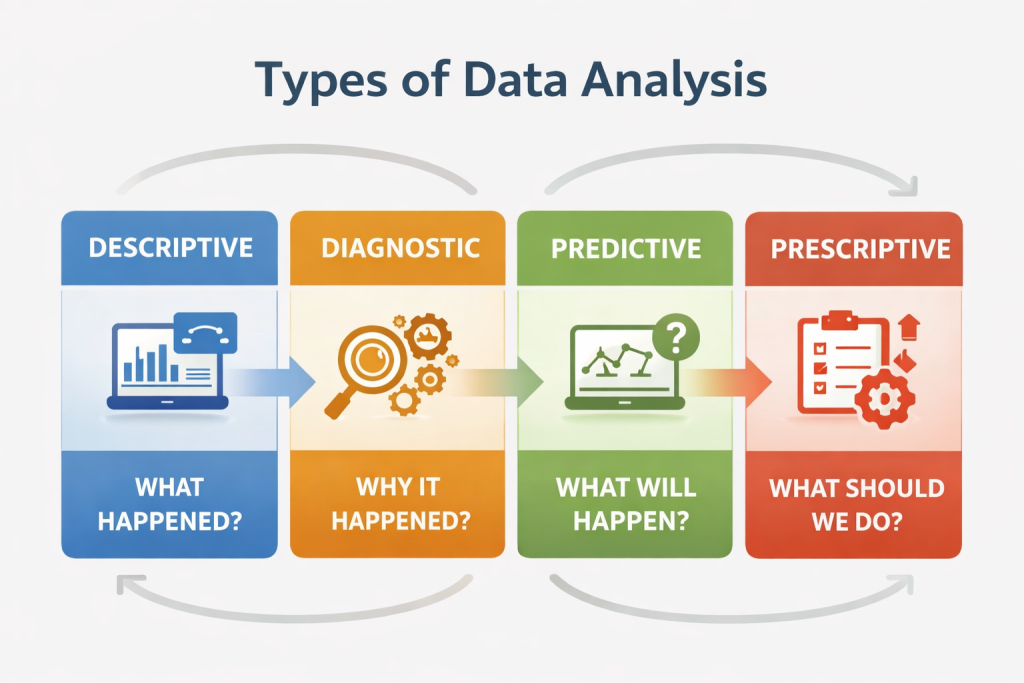 Types of Data Analysis

DESCRIPTIVE

WHAT HAPPENED?

DIAGNOSTIC

WHY IT HAPPENED?

PREDICTIVE

?

WHAT WILL HAPPEN?

PRESCRIPTIVE

WHAT SHOULD WE DO?